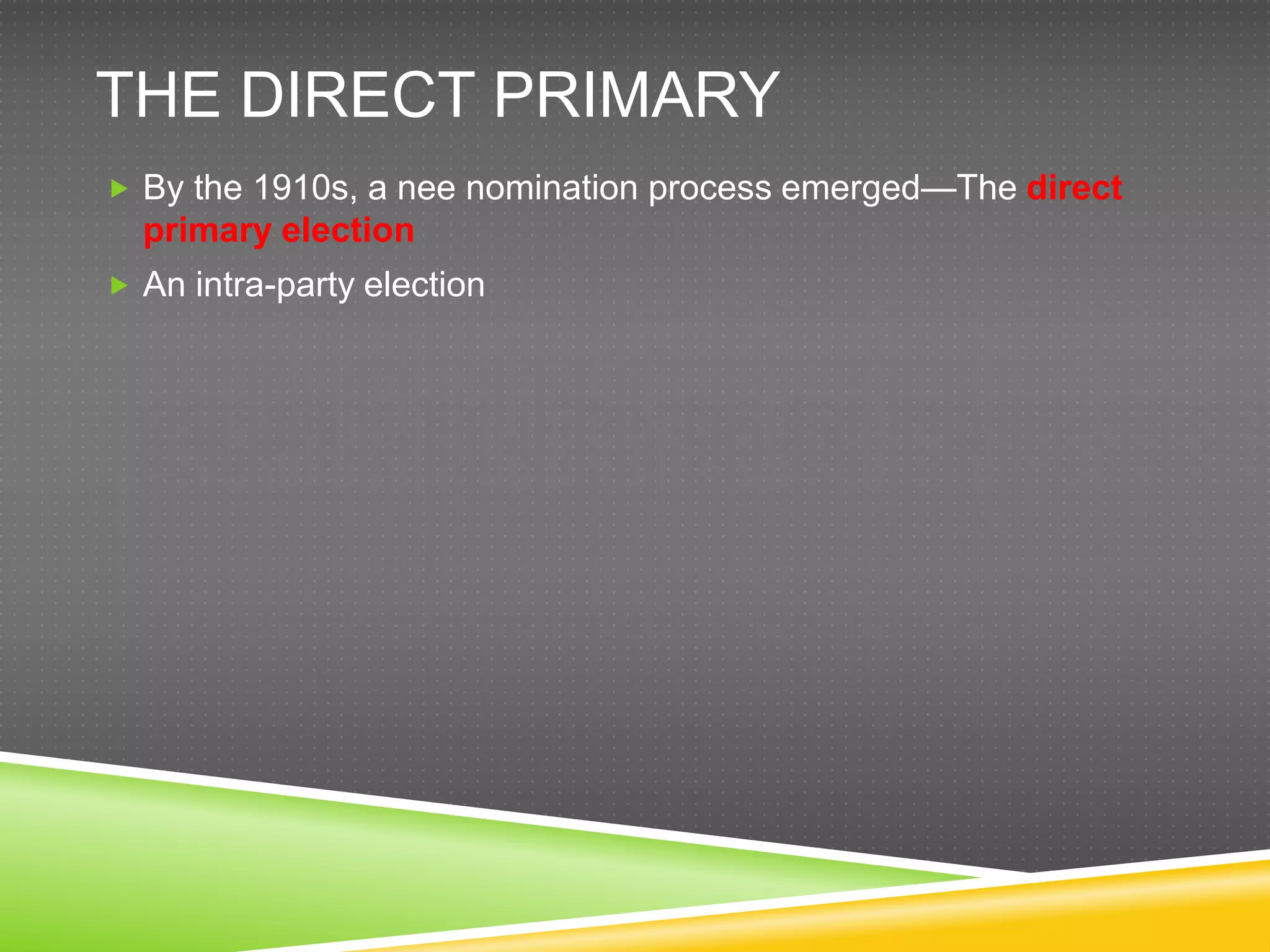 THE DIRECT PRIMARY

By the 1910s, a nee nomination process emerged—The direct primary election

An intra-party election